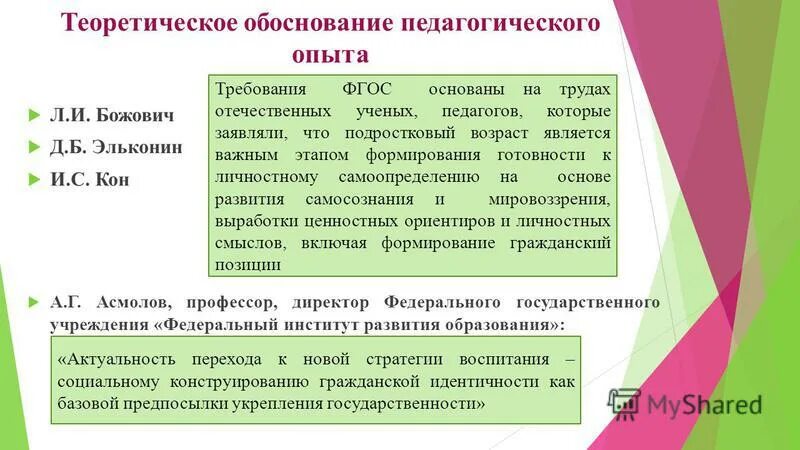 Теоретическое обоснование педагогического опыта

Л.И. Божович

Д.Б. Эльконин

И.С. Кон

Требования ФГОС основаны на трудах отечественных ученых, педагогов, которые заявляли, что подростковый возраст является важным этапом формирования готовности к личностному самоопределению на основе развития самосознания и мировоззрения, выработки ценностных ориентиров и личностных смыслов, включая формирование гражданский позиции

А.Г. Асмолов, профессор, директор Федерального государственного учреждения «Федеральный институт развития образования»:

«Актуальность перехода к новой стратегии воспитания – социальному конструированию гражданской идентичности как базовой предпосылки укрепления государственности»

MyShared